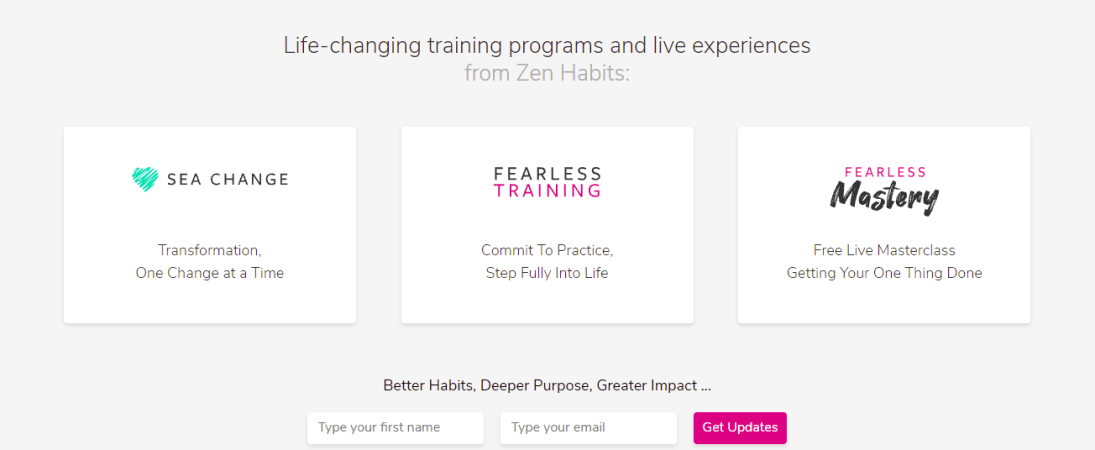 Life-changing training programs and live experiences
from Zen Habits:

SEA CHANGE

Transformation,
One Change at a Time

FEARLESS
TRAINING

Commit To Practice,
Step Fully Into Life

FEARLESS
Mastery

Free Live Masterclass
Getting Your One Thing Done

Better Habits, Deeper Purpose, Greater Impact ...

Type your first name

Type your email

Get Updates